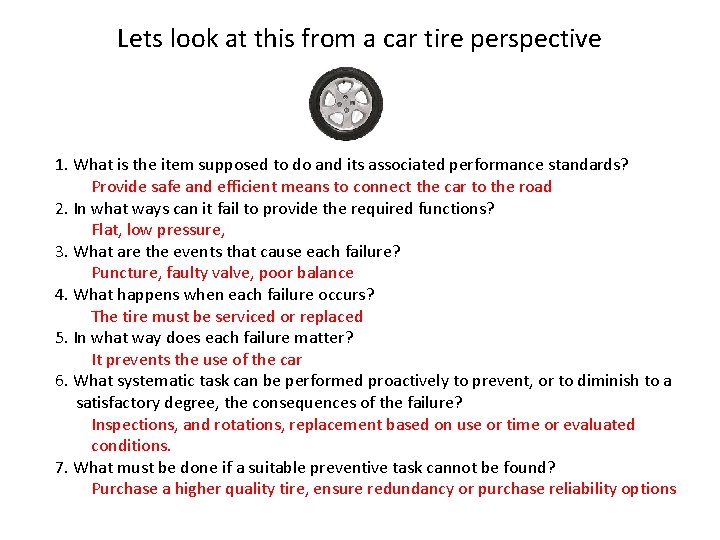 Lets look at this from a car tire perspective

1. What is the item supposed to do and its associated performance standards?
Provide safe and efficient means to connect the car to the road
2. In what ways can it fail to provide the required functions?
Flat, low pressure,
3. What are the events that cause each failure?
Puncture, faulty valve, poor balance
4. What happens when each failure occurs?
The tire must be serviced or replaced
5. In what way does each failure matter?
It prevents the use of the car
6. What systematic task can be performed proactively to prevent, or to diminish to a satisfactory degree, the consequences of the failure?
Inspections, and rotations, replacement based on use or time or evaluated conditions.
7. What must be done if a suitable preventive task cannot be found?
Purchase a higher quality tire, ensure redundancy or purchase reliability options